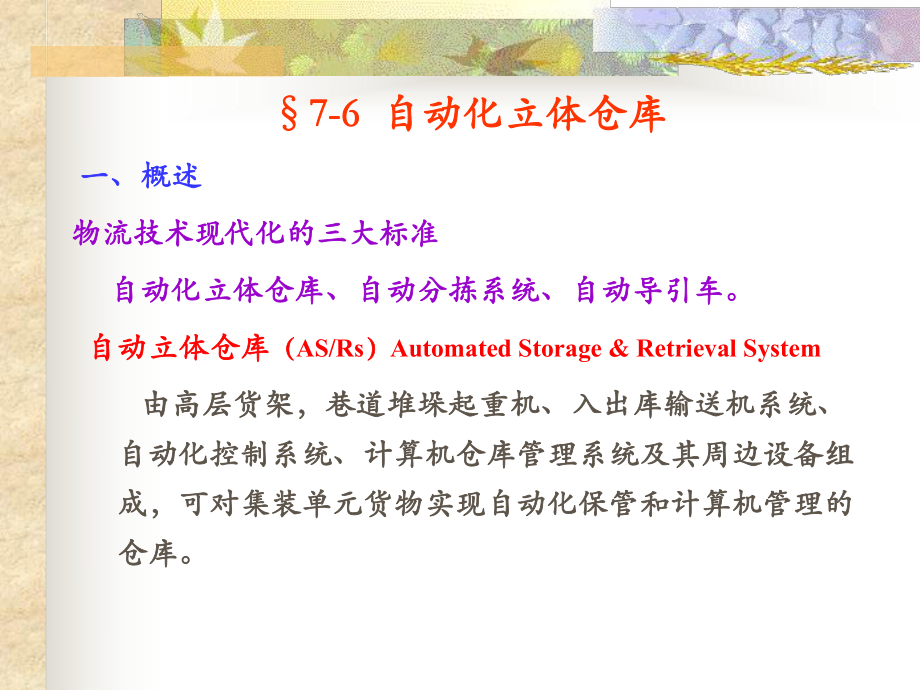 §7-6 自动化立体仓库

一、概述

物流技术现代化的三大标准

自动化立体仓库、自动分拣系统、自动导引车。

自动立体仓库（AS/Rs）Automated Storage & Retrieval System

由高层货架，巷道堆垛起重机、入出库输送机系统、自动化控制系统、计算机仓库管理系统及其周边设备组成，可对集装单元货物实现自动化保管和计算机管理的仓库。